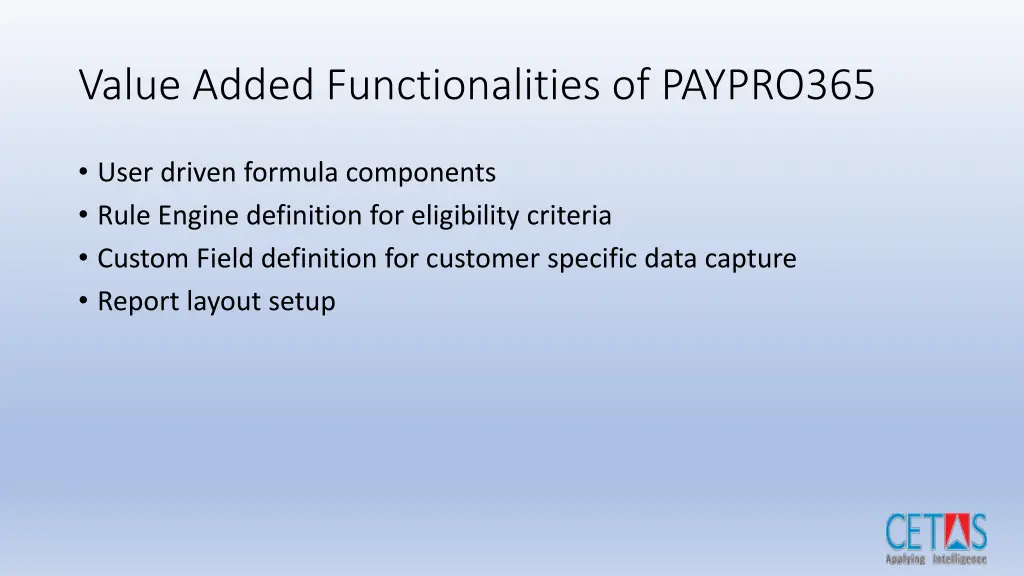 Value Added Functionalities of PAYPRO365

• User driven formula components
• Rule Engine definition for eligibility criteria
• Custom Field definition for customer specific data capture
• Report layout setup

CETAS
Applying Intelligence